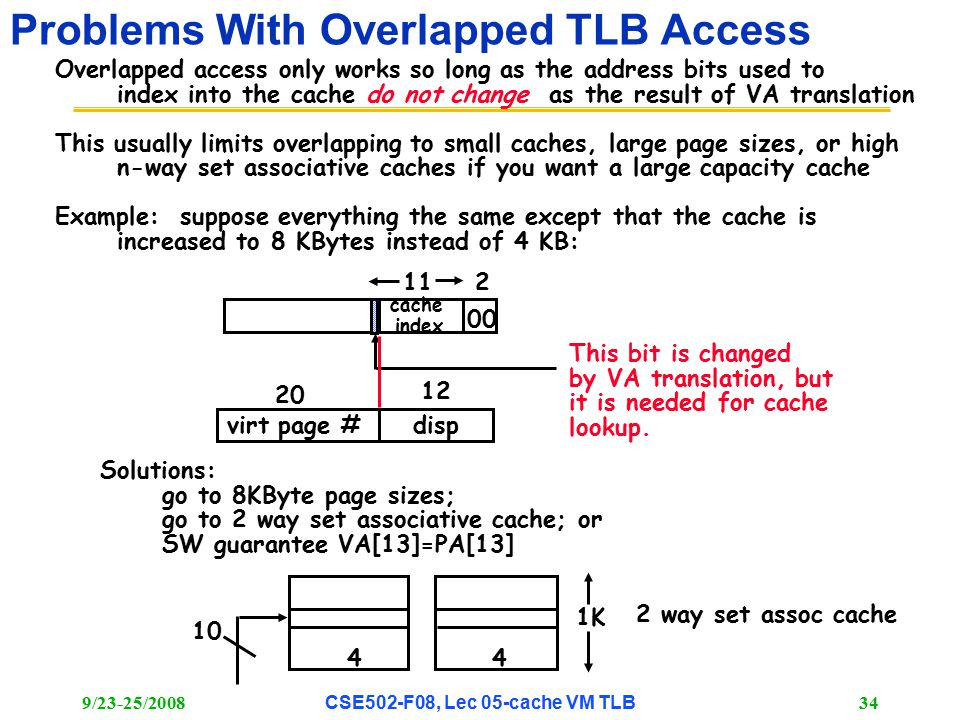 Problems With Overlapped TLB Access

Overlapped access only works so long as the address bits used to index into the cache do not change as the result of VA translation

This usually limits overlapping to small caches, large page sizes, or high n-way set associative caches if you want a large capacity cache

Example: suppose everything the same except that the cache is increased to 8 KBytes instead of 4 KB:

11 2

cache index 00

This bit is changed by VA translation, but it is needed for cache lookup.

20 12

virt page # disp

Solutions:
go to 8KByte page sizes;
go to 2 way set associative cache; or
SW guarantee VA[13]=PA[13]

10

4 4

1K

2 way set assoc cache

9/23-25/2008

CSE502-F08, Lec 05-cache VM TLB

34